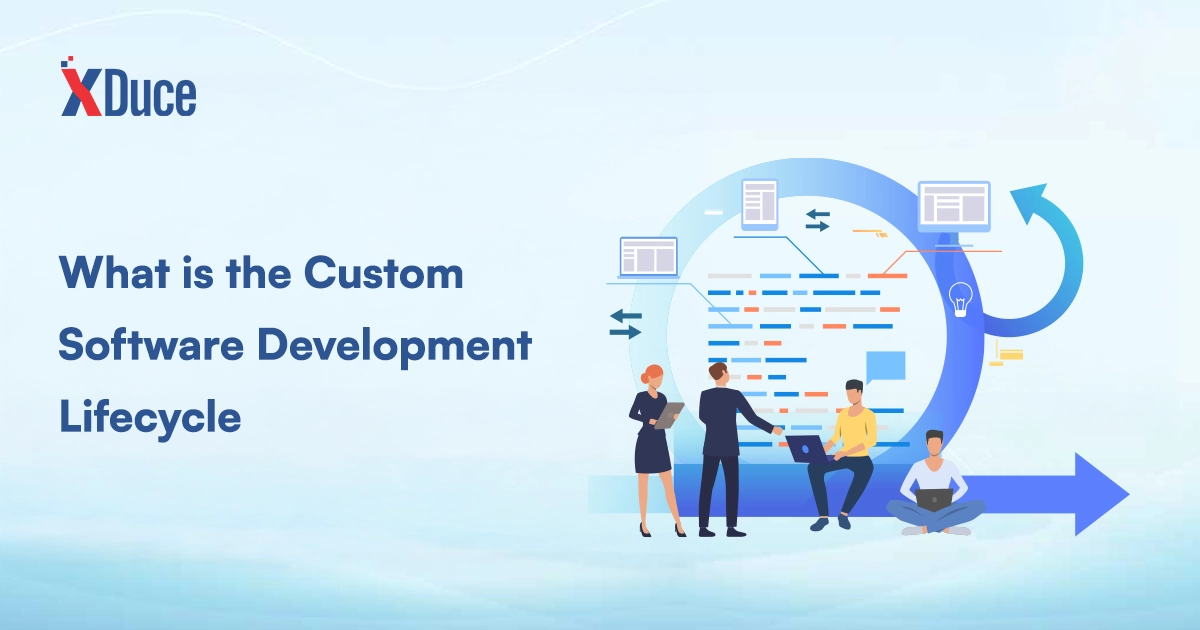 XDuce

What is the Custom Software Development Lifecycle